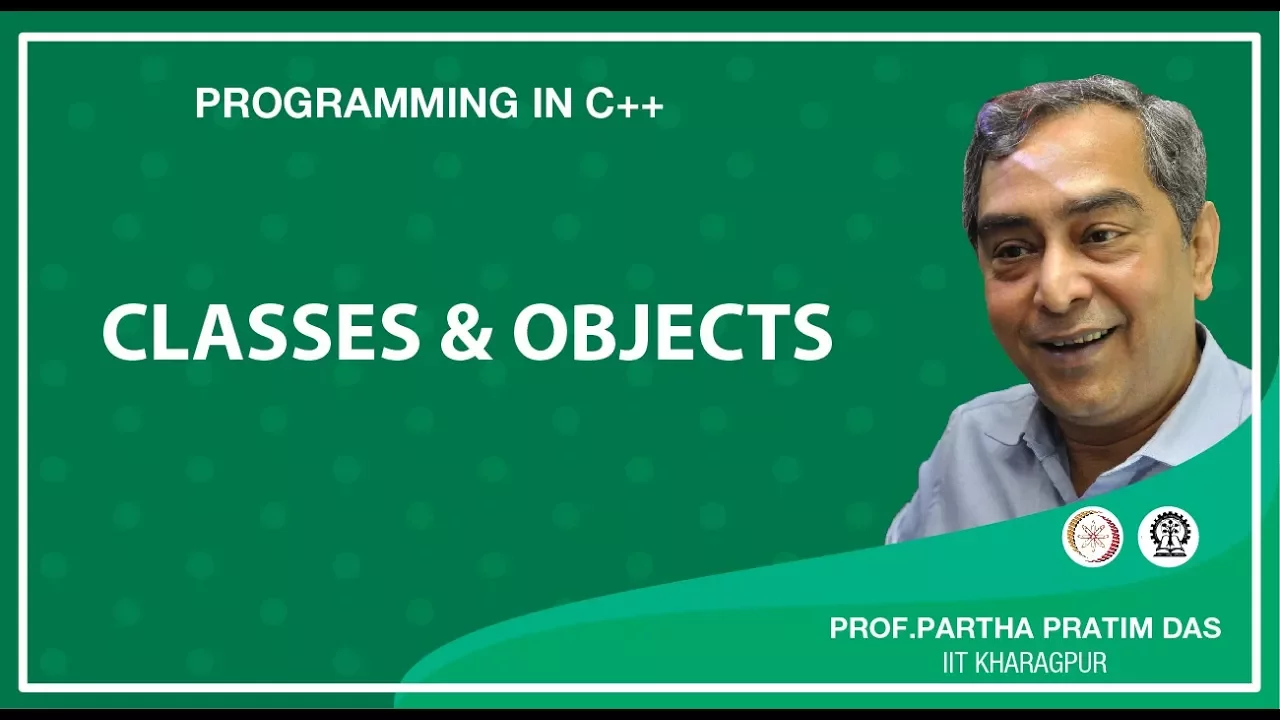 PROGRAMMING IN C++

CLASSES & OBJECTS

PROF.PARTHA PRATIM DAS
IIT KHARAGPUR